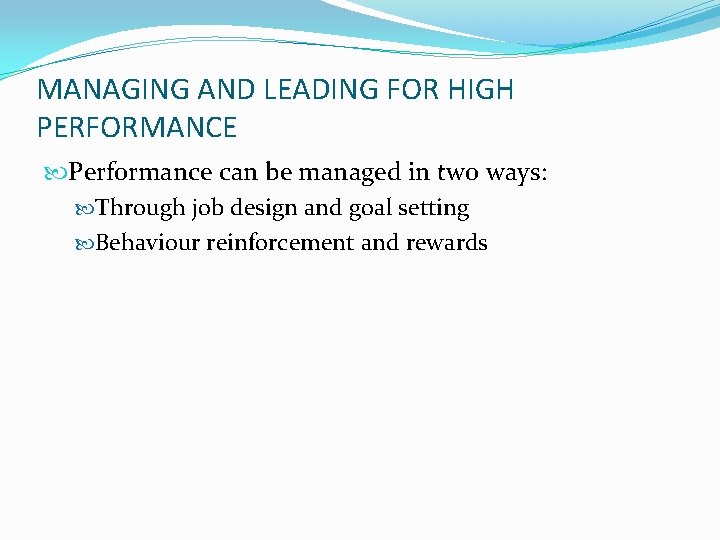 MANAGING AND LEADING FOR HIGH PERFORMANCE

Performance can be managed in two ways:

Through job design and goal setting

Behaviour reinforcement and rewards